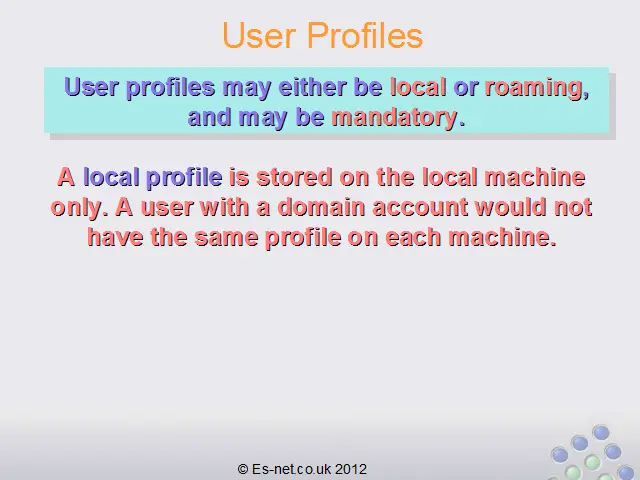 User Profiles

User profiles may either be local or roaming, and may be mandatory.

A local profile is stored on the local machine only. A user with a domain account would not have the same profile on each machine.

© Es-net.co.uk 2012